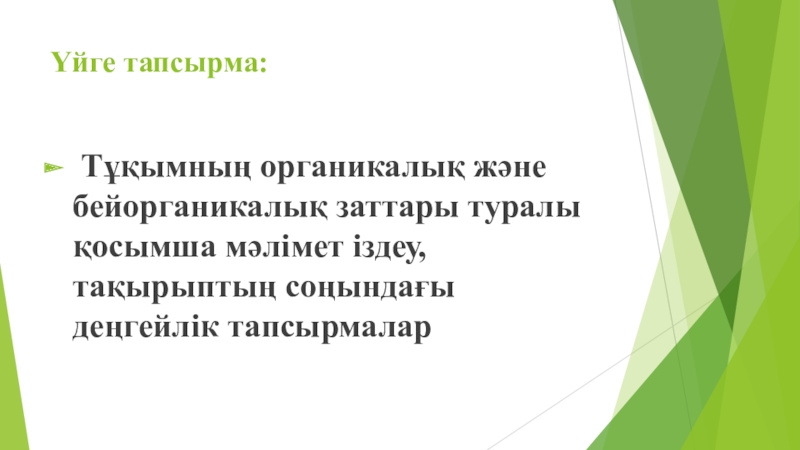 Үйге тапсырма:

Тұқымның органикалық және бейорганикалық заттары туралы қосымша мәлімет іздеу, тақырыптың соңындағы деңгейлік тапсырмалар